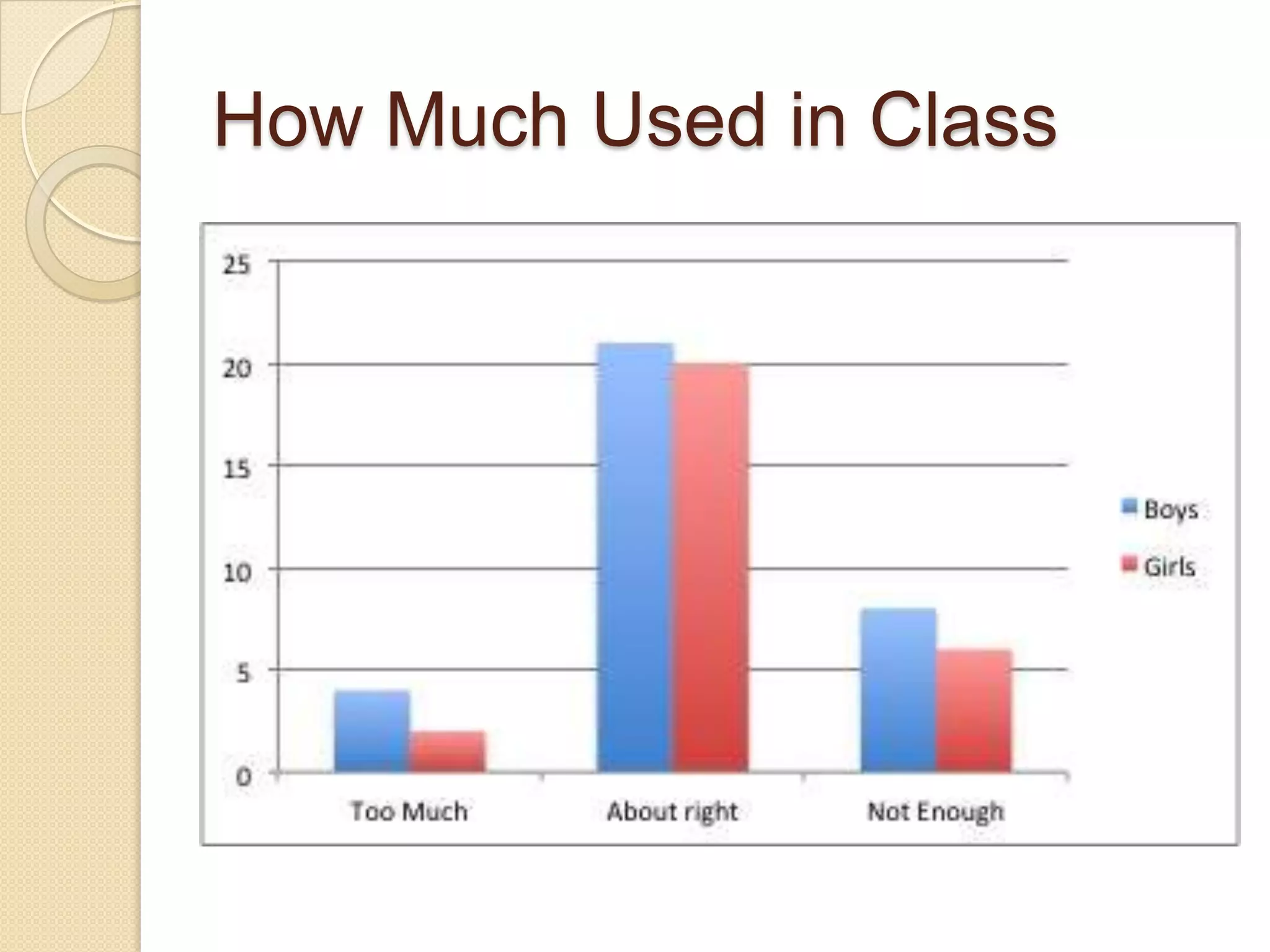 How Much Used in Class

25
20
15
10
5
0

Too Much
About right
Not Enough

Boys
Girls